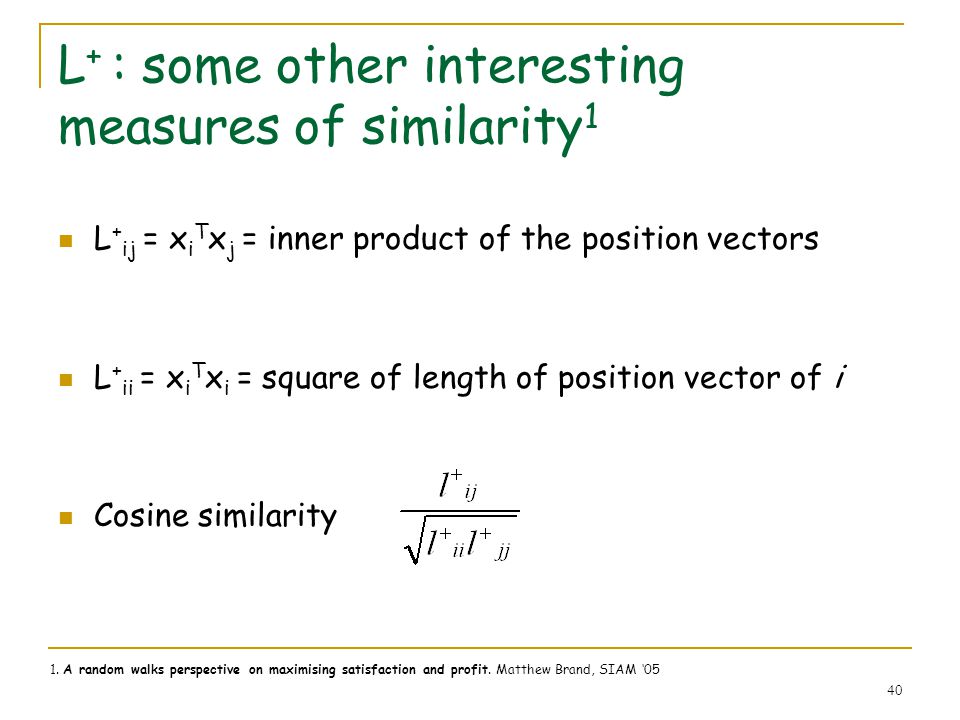 $L^+$ : some other interesting measures of similarity$^1$

$L^+_{ij} = x_i^T x_j$ = inner product of the position vectors

$L^+_{ii} = x_i^T x_i$ = square of length of position vector of $i$

Cosine similarity $\frac{l^+_{ij}}{\sqrt{l^+_{ii} l^+_{jj}}}$

1. A random walks perspective on maximising satisfaction and profit. Matthew Brand, SIAM '05

40